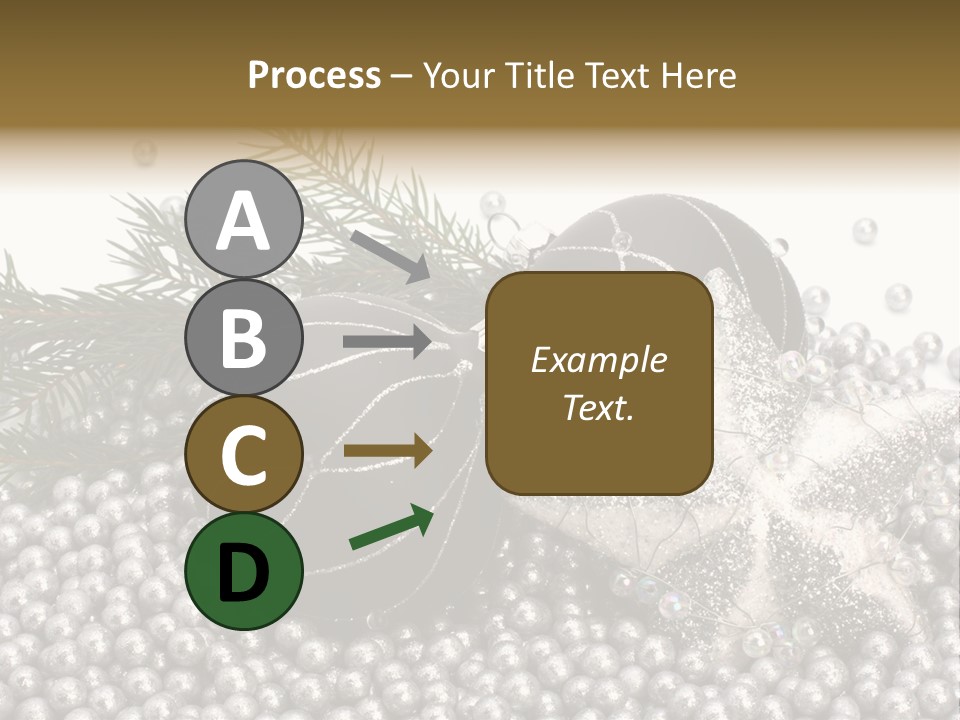 Process – Your Title Text Here

A

B

C

D

Example Text.